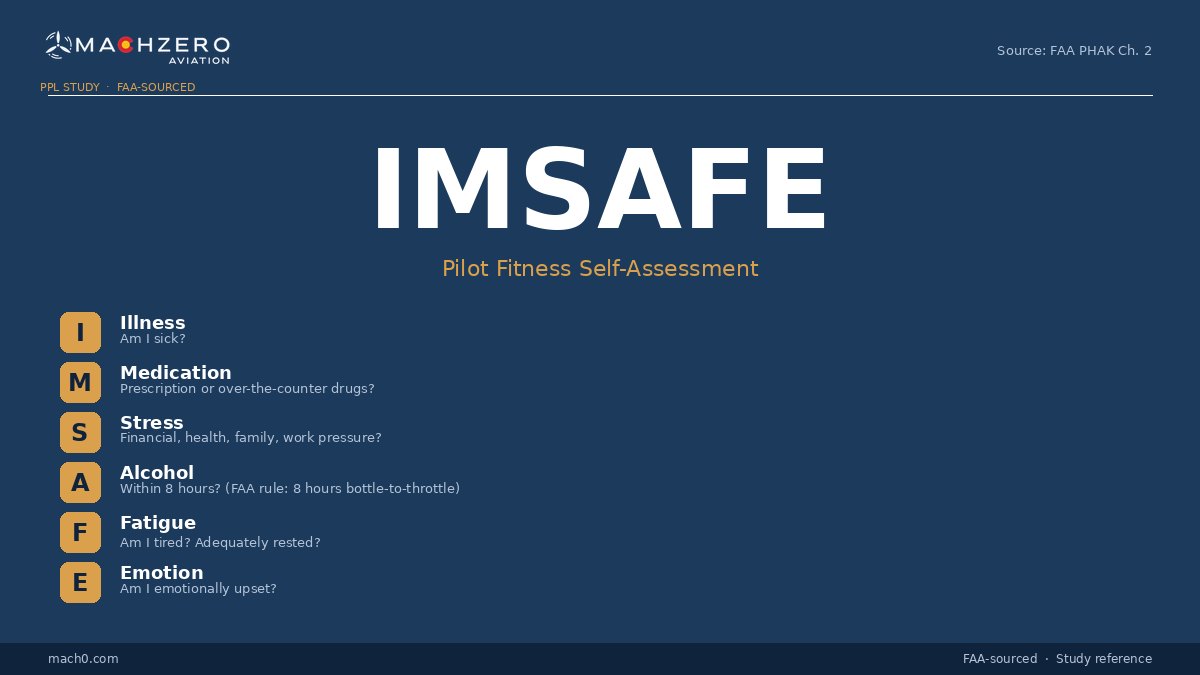 MACHZERO
AVIATION

Source: FAA PHAK Ch. 2

PPL STUDY · FAA-SOURCED

IMSAFE

Pilot Fitness Self-Assessment

I
Illness
Am I sick?

M
Medication
Prescription or over-the-counter drugs?

S
Stress
Financial, health, family, work pressure?

A
Alcohol
Within 8 hours? (FAA rule: 8 hours bottle-to-throttle)

F
Fatigue
Am I tired? Adequately rested?

E
Emotion
Am I emotionally upset?

mach0.com

FAA-sourced · Study reference